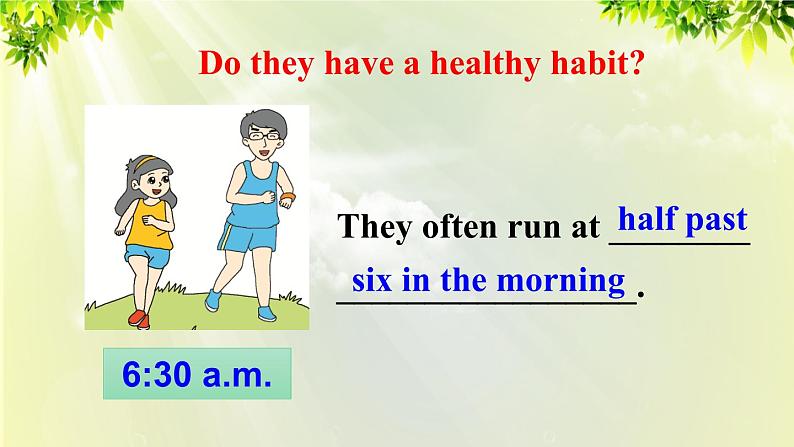 Do they have a healthy habit?

They often run at half past six in the morning.

6:30 a.m.